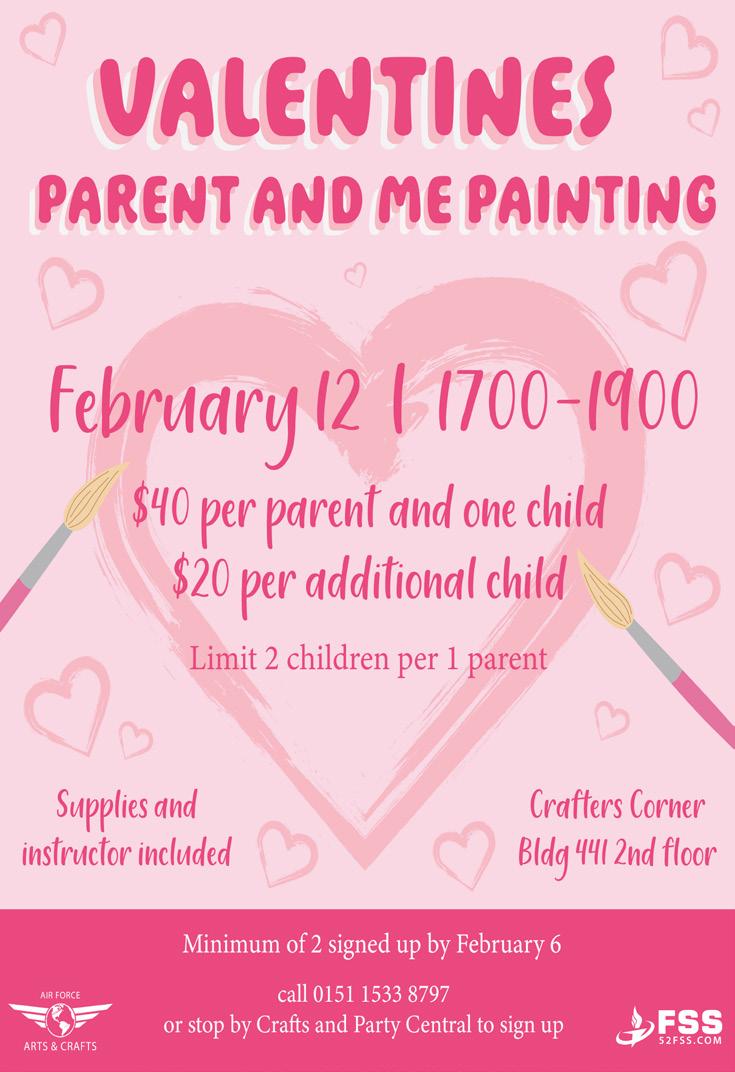 VALENTINES
PARENT AND ME PAINTING

February 12 | 1700-1900

$40 per parent and one child
$20 per additional child

Limit 2 children per 1 parent

Supplies and instructor included

Crafters Corner
Bldg 441 2nd floor

Minimum of 2 signed up by February 6

call 0151 1533 8797
or stop by Crafts and Party Central to sign up

AIR FORCE
ARTS & CRAFTS

FSS
52FSS.COM